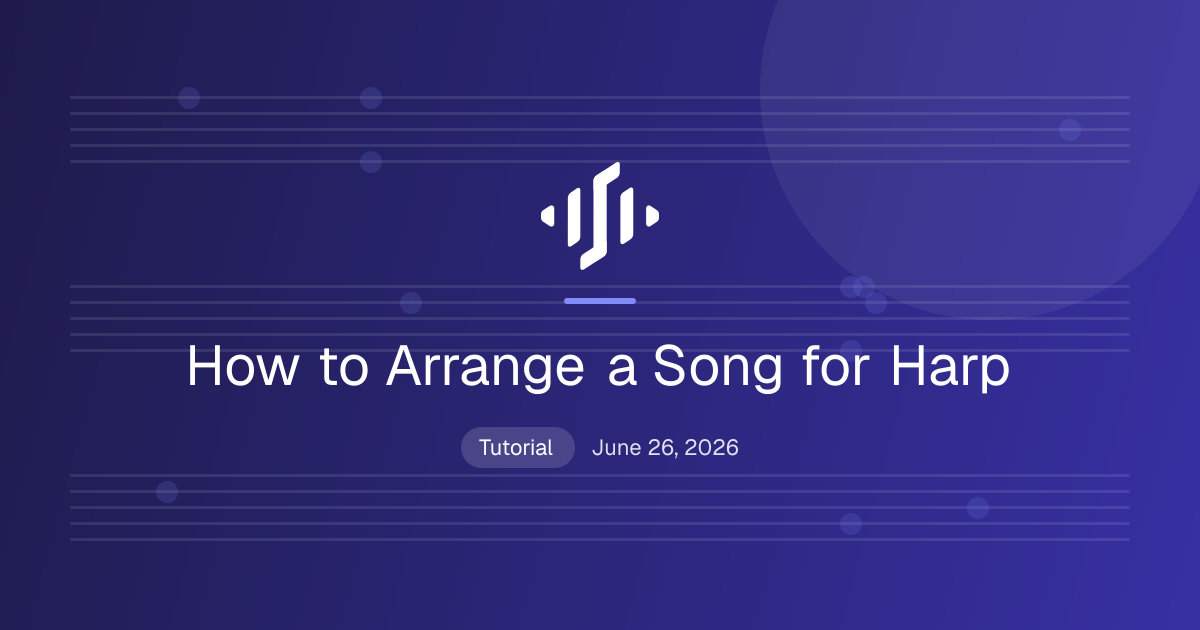 How to Arrange a Song for Harp

Tutorial June 26, 2026